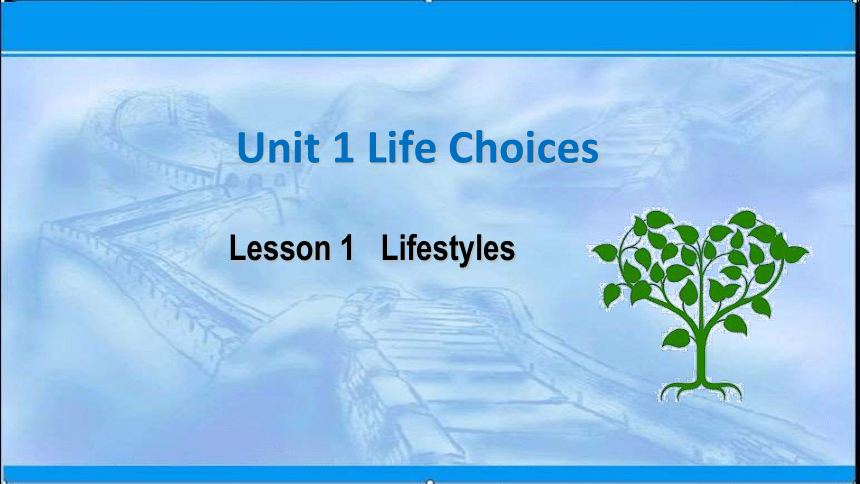 Unit 1 Life Choices

Lesson 1 Lifestyles